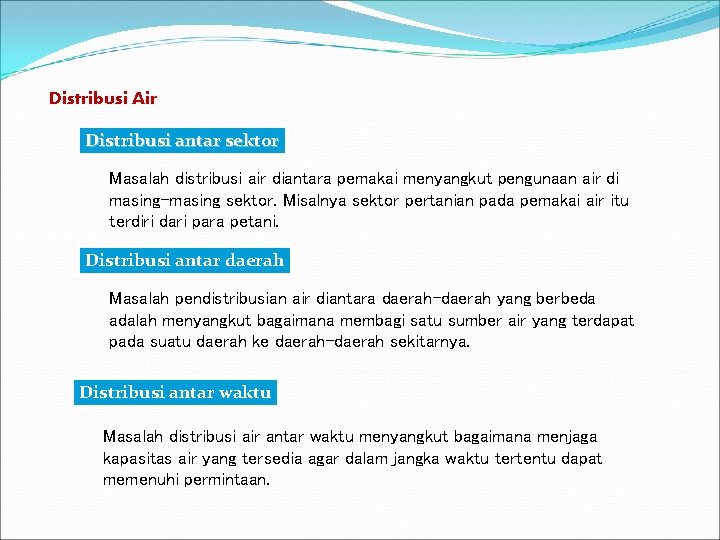 Distribusi Air

Distribusi antar sektor

Masalah distribusi air diantara pemakai menyangkut pengunaan air di masing-masing sektor. Misalnya sektor pertanian pada pemakai air itu terdiri dari para petani.

Distribusi antar daerah

Masalah pendistribusian air diantara daerah-daerah yang berbeda adalah menyangkut bagaimana membagi satu sumber air yang terdapat pada suatu daerah ke daerah-daerah sekitarnya.

Distribusi antar waktu

Masalah distribusi air antar waktu menyangkut bagaimana menjaga kapasitas air yang tersedia agar dalam jangka waktu tertentu dapat memenuhi permintaan.